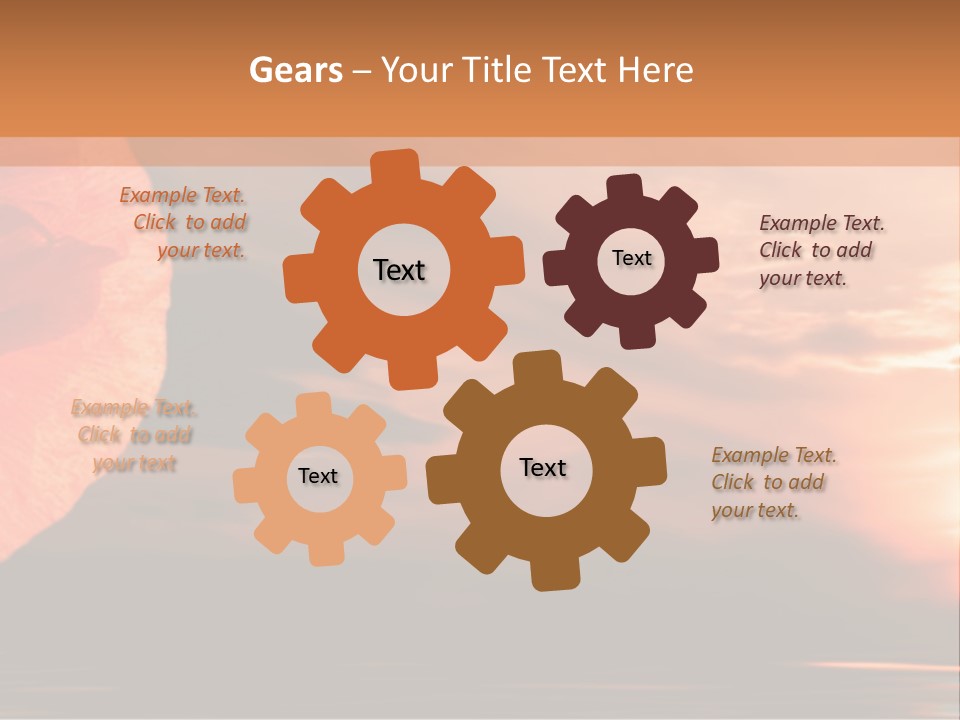 Gears – Your Title Text Here

Example Text. Click to add your text.

Text

Text

Example Text. Click to add your text.

Example Text. Click to add your text

Text

Text

Example Text. Click to add your text.